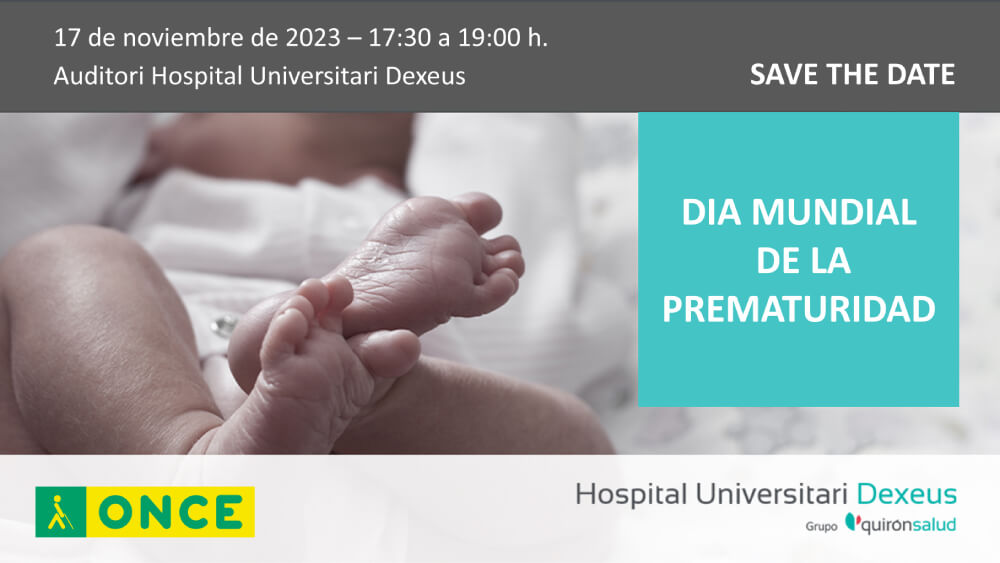 17 de noviembre de 2023 – 17:30 a 19:00 h.
Auditori Hospital Universitari Dexeus

SAVE THE DATE

DIA MUNDIAL DE LA PREMATURIDAD

ONCE

Hospital Universitari Dexeus
Grupo quirónsalud